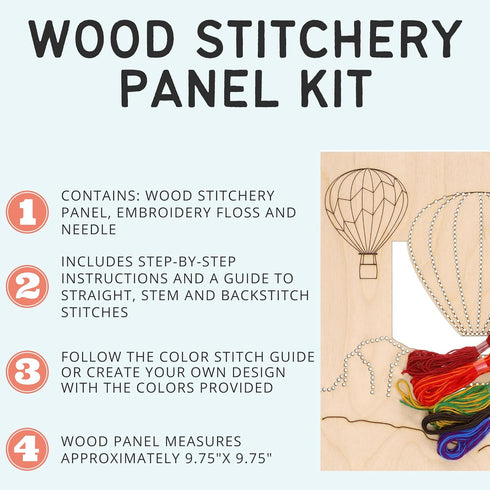 WOOD STITCHERY PANEL KIT

1 CONTAINS: WOOD STITCHERY PANEL, EMBROIDERY FLOSS AND NEEDLE

2 INCLUDES STEP-BY-STEP INSTRUCTIONS AND A GUIDE TO STRAIGHT, STEM AND BACKSTITCH STITCHES

3 FOLLOW THE COLOR STITCH GUIDE OR CREATE YOUR OWN DESIGN WITH THE COLORS PROVIDED

4 WOOD PANEL MEASURES APPROXIMATELY 9.75"X 9.75"